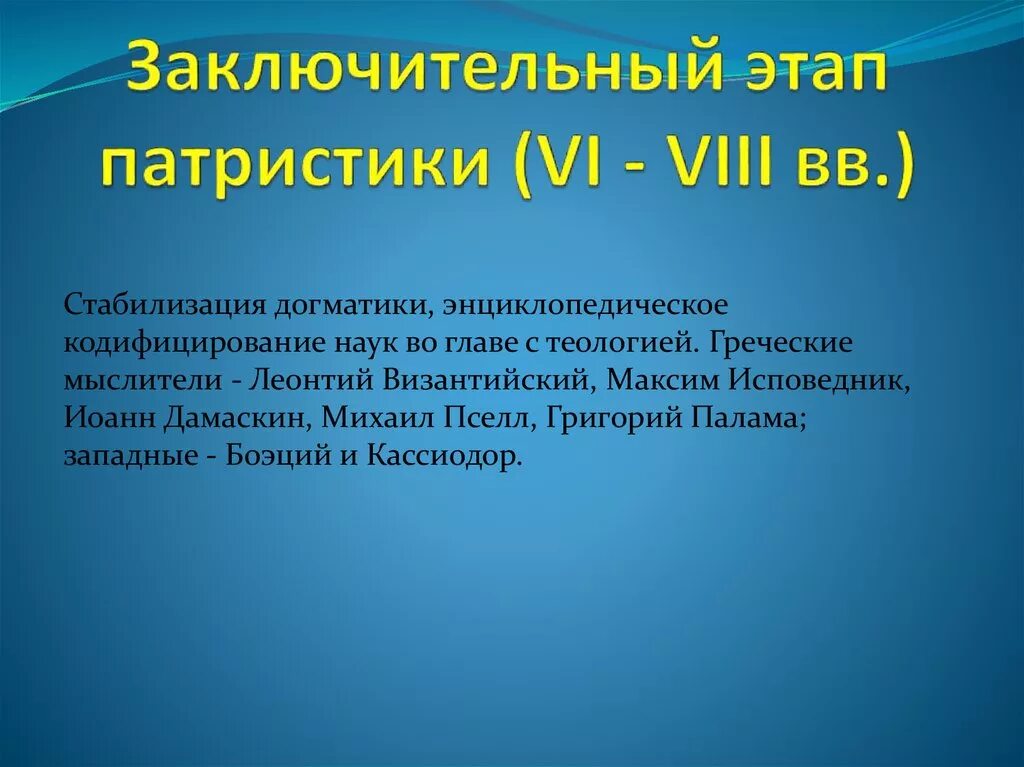 Заключительный этап патристики (VI - VIII вв.)

Стабилизация догматики, энциклопедическое кодифицирование наук во главе с теологией. Греческие мыслители - Леонтий Византийский, Максим Исповедник, Иоанн Дамаскин, Михаил Пселл, Григорий Палама; западные - Боэций и Кассиодор.